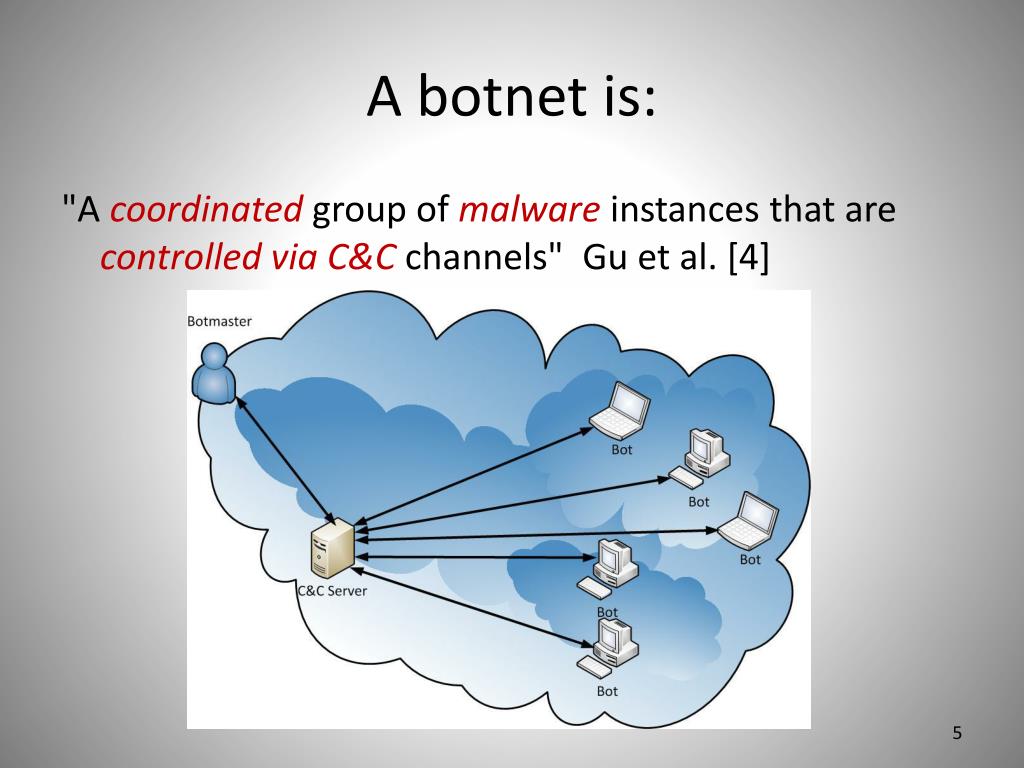 A botnet is:

"A coordinated group of malware instances that are controlled via C&C channels" Gu et al. [4]

Botmaster

Bot

Bot

Bot

C&C Server

Bot

Bot

5